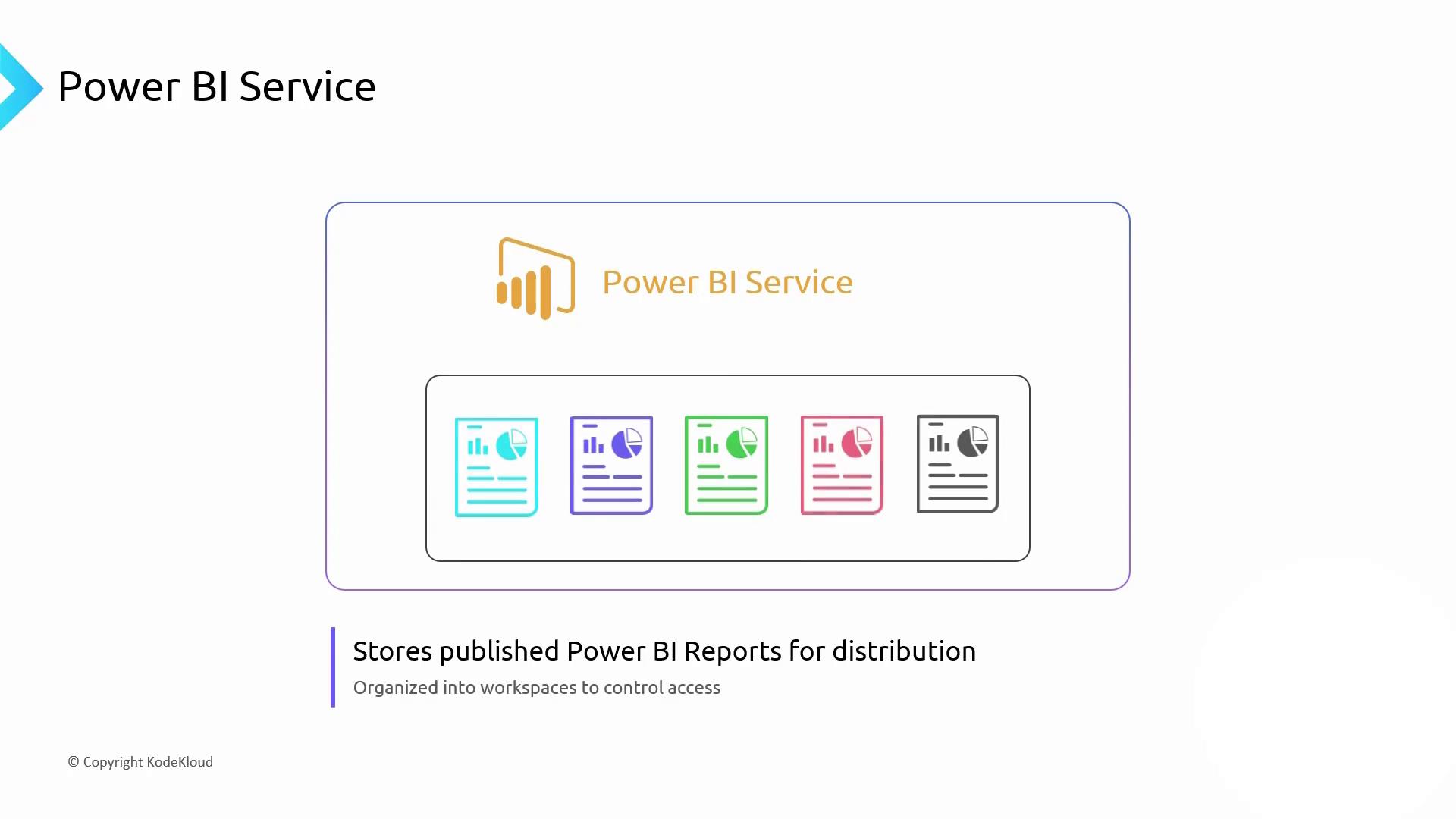 Power BI Service

Power BI Service

Stores published Power BI Reports for distribution

Organized into workspaces to control access

© Copyright KodeKloud